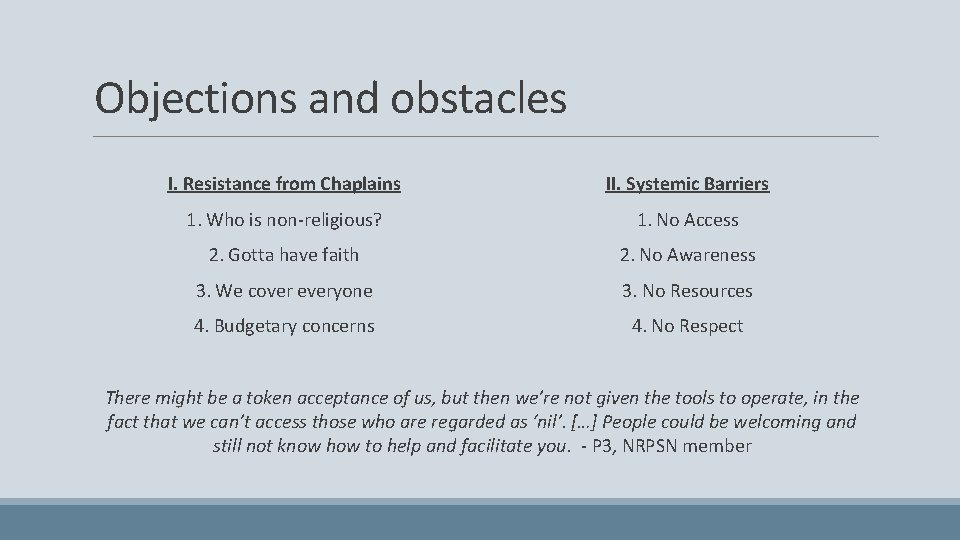 Objections and obstacles

I. Resistance from Chaplains

1. Who is non-religious?

2. Gotta have faith

3. We cover everyone

4. Budgetary concerns

II. Systemic Barriers

1. No Access

2. No Awareness

3. No Resources

4. No Respect

There might be a token acceptance of us, but then we're not given the tools to operate, in the fact that we can't access those who are regarded as 'nil'. […] People could be welcoming and still not know how to help and facilitate you. - P3, NRPSN member